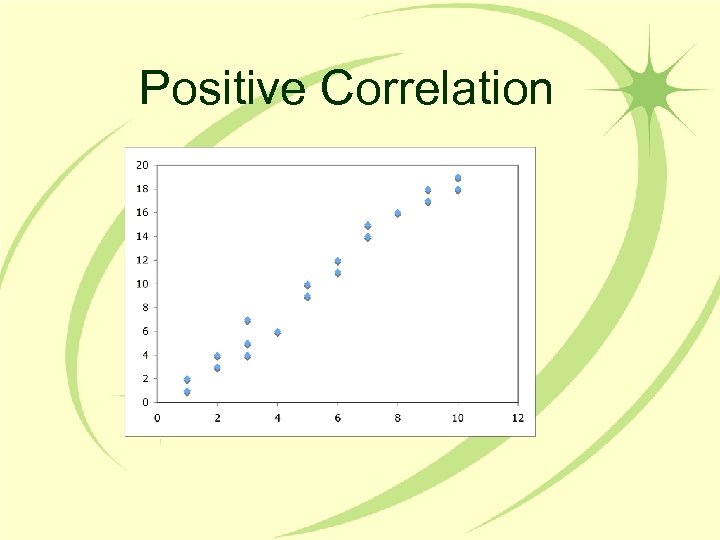 Positive Correlation

20
18
16
14
12
10
8
6
4
2
0

0 2 4 6 8 10 12